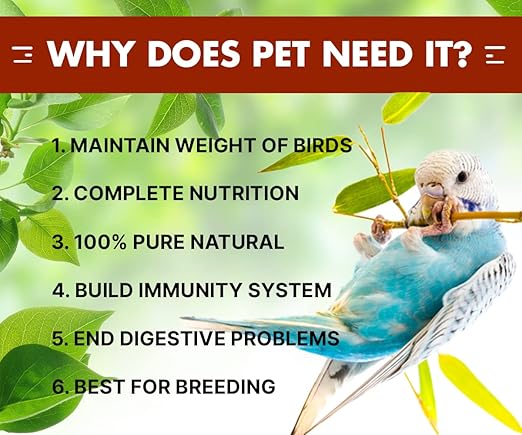 WHY DOES PET NEED IT?

1. MAINTAIN WEIGHT OF BIRDS

2. COMPLETE NUTRITION

3. 100% PURE NATURAL

4. BUILD IMMUNITY SYSTEM

5. END DIGESTIVE PROBLEMS

6. BEST FOR BREEDING